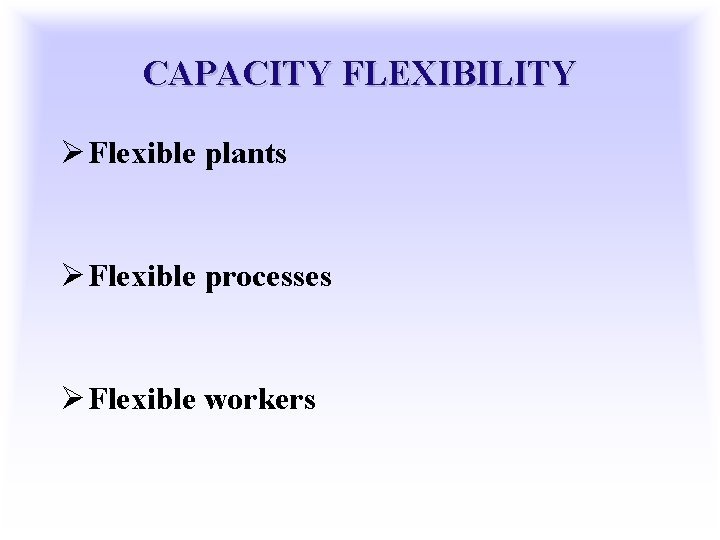 CAPACITY FLEXIBILITY

➢ Flexible plants

➢ Flexible processes

➢ Flexible workers